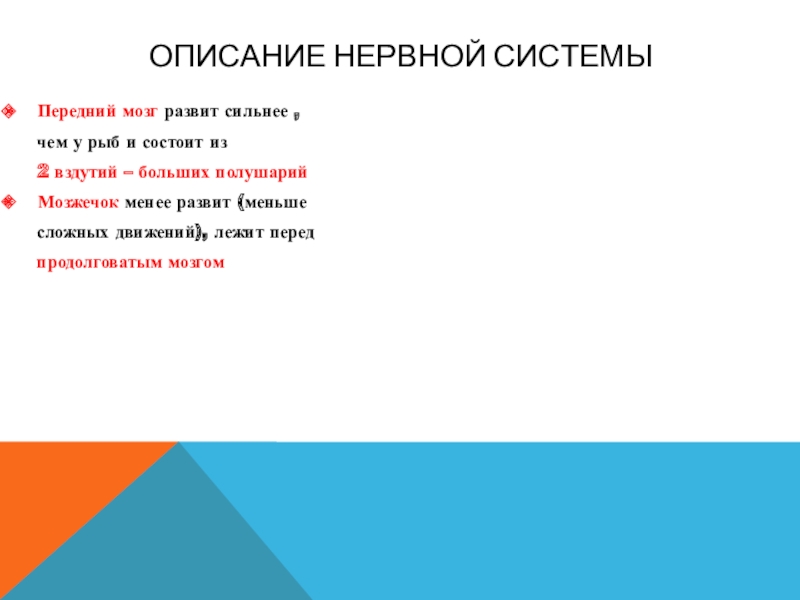 ОПИСАНИЕ НЕРВНОЙ СИСТЕМЫ

Передний мозг развит сильнее , чем у рыб и состоит из 2 вздутий – больших полушарий

Мозжечок менее развит (меньше сложных движений), лежит перед продолговатым мозгом